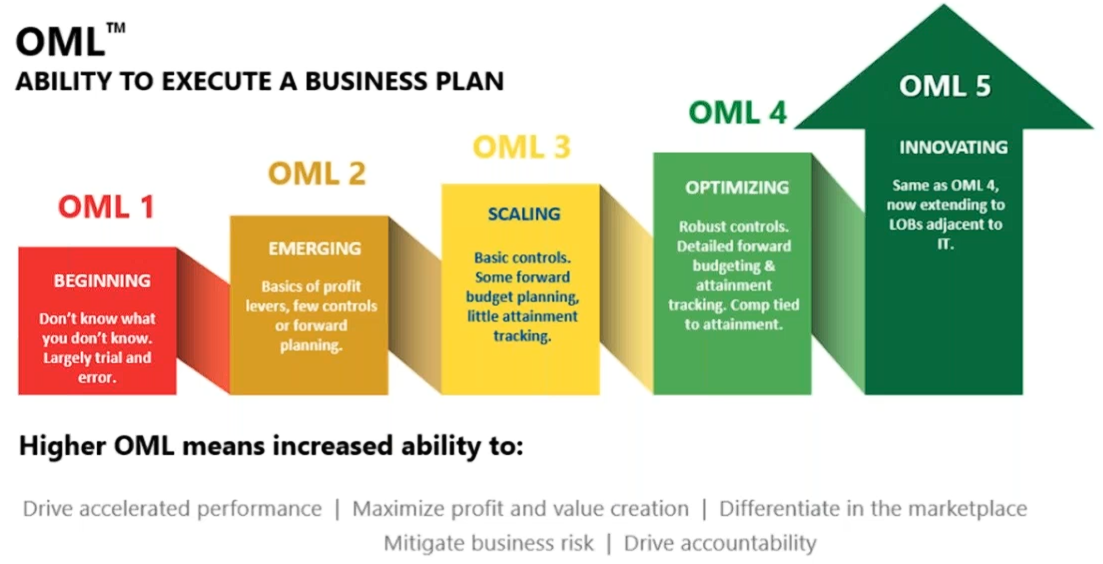 OML™
ABILITY TO EXECUTE A BUSINESS PLAN

OML 1
BEGINNING
Don't know what you don't know. Largely trial and error.

OML 2
EMERGING
Basics of profit levers, few controls or forward planning.

OML 3
SCALING
Basic controls. Some forward budget planning, little attainment tracking.

OML 4
OPTIMIZING
Robust controls. Detailed forward budgeting & attainment tracking. Comp tied to attainment.

OML 5
INNOVATING
Same as OML 4, now extending to LOBs adjacent to IT.

Higher OML means increased ability to:

Drive accelerated performance | Maximize profit and value creation | Differentiate in the marketplace
Mitigate business risk | Drive accountability